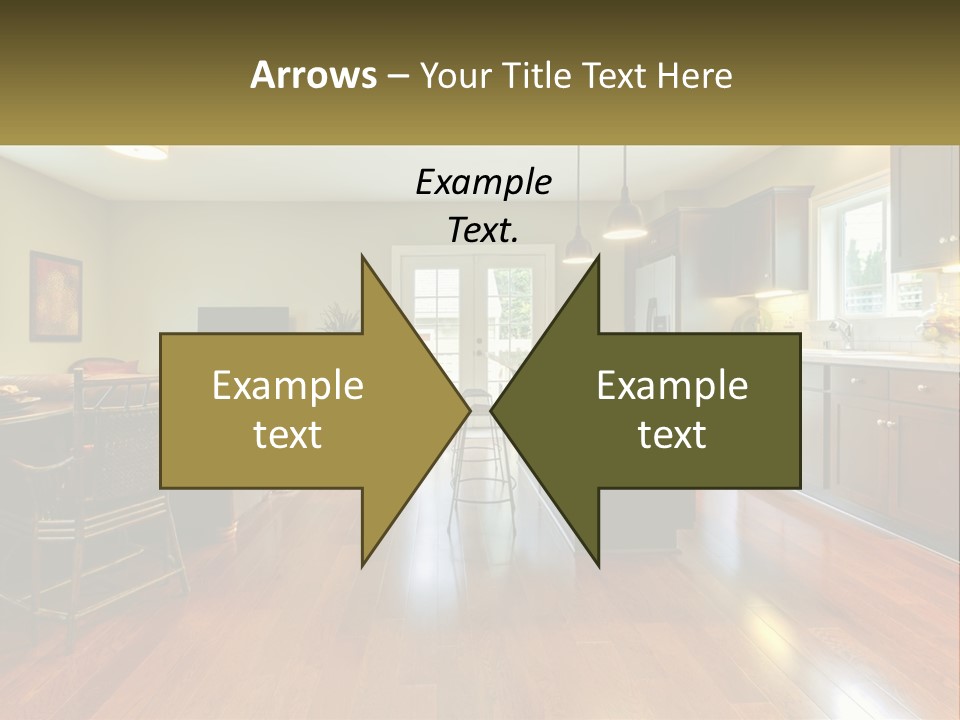 Arrows – Your Title Text Here

Example Text.

Example text

Example text